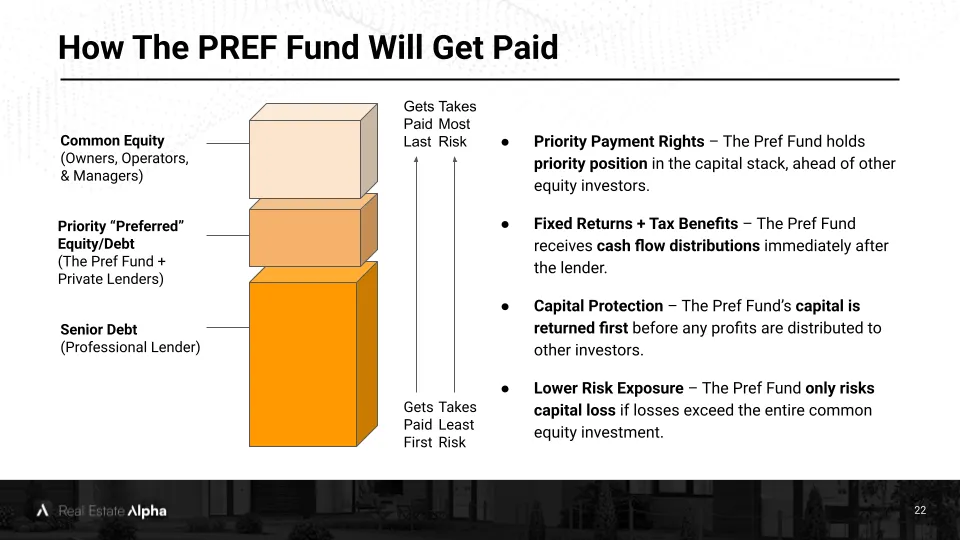 How The PREF Fund Will Get Paid

Common Equity
(Owners, Operators, & Managers)

Priority "Preferred" Equity/Debt
(The Pref Fund + Private Lenders)

Senior Debt
(Professional Lender)

Gets Paid Last

Takes Most Risk

Gets Paid First

Takes Least Risk

• Priority Payment Rights – The Pref Fund holds priority position in the capital stack, ahead of other equity investors.

• Fixed Returns + Tax Benefits – The Pref Fund receives cash flow distributions immediately after the lender.

• Capital Protection – The Pref Fund's capital is returned first before any profits are distributed to other investors.

• Lower Risk Exposure – The Pref Fund only risks capital loss if losses exceed the entire common equity investment.

Real Estate Alpha

22